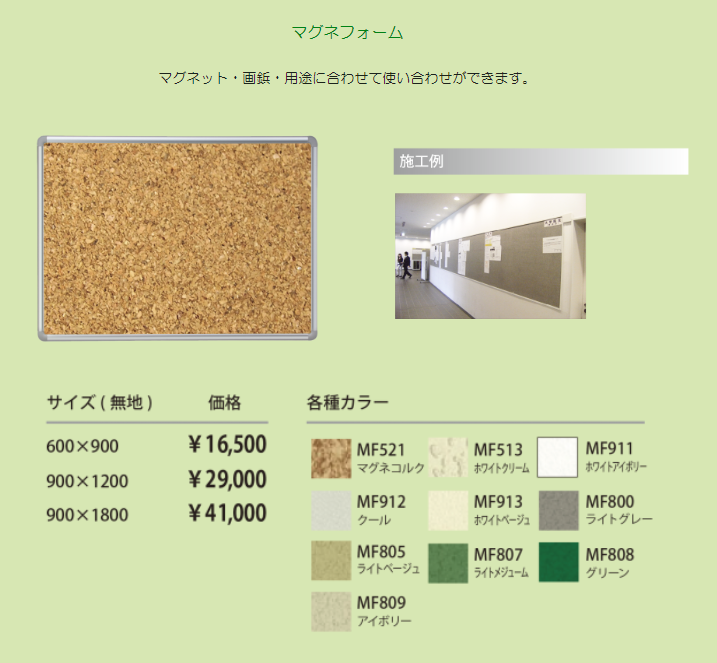 マグネフォーム

マグネット・画鋲・用途に合わせて使い合わせができます。

施工例

| サイズ（無地） | 価格 |
|---|---|
| 600×900 | ￥16,500 |
| 900×1200 | ￥29,000 |
| 900×1800 | ￥41,000 |

各種カラー

MF521 マグネコルク
MF513 ホワイトクリーム
MF911 ホワイトアイボリー
MF912 クール
MF913 ホワイトベージュ
MF800 ライトグレー
MF805 ライトベージュ
MF807 ライトメジューム
MF808 グリーン
MF809 アイボリー